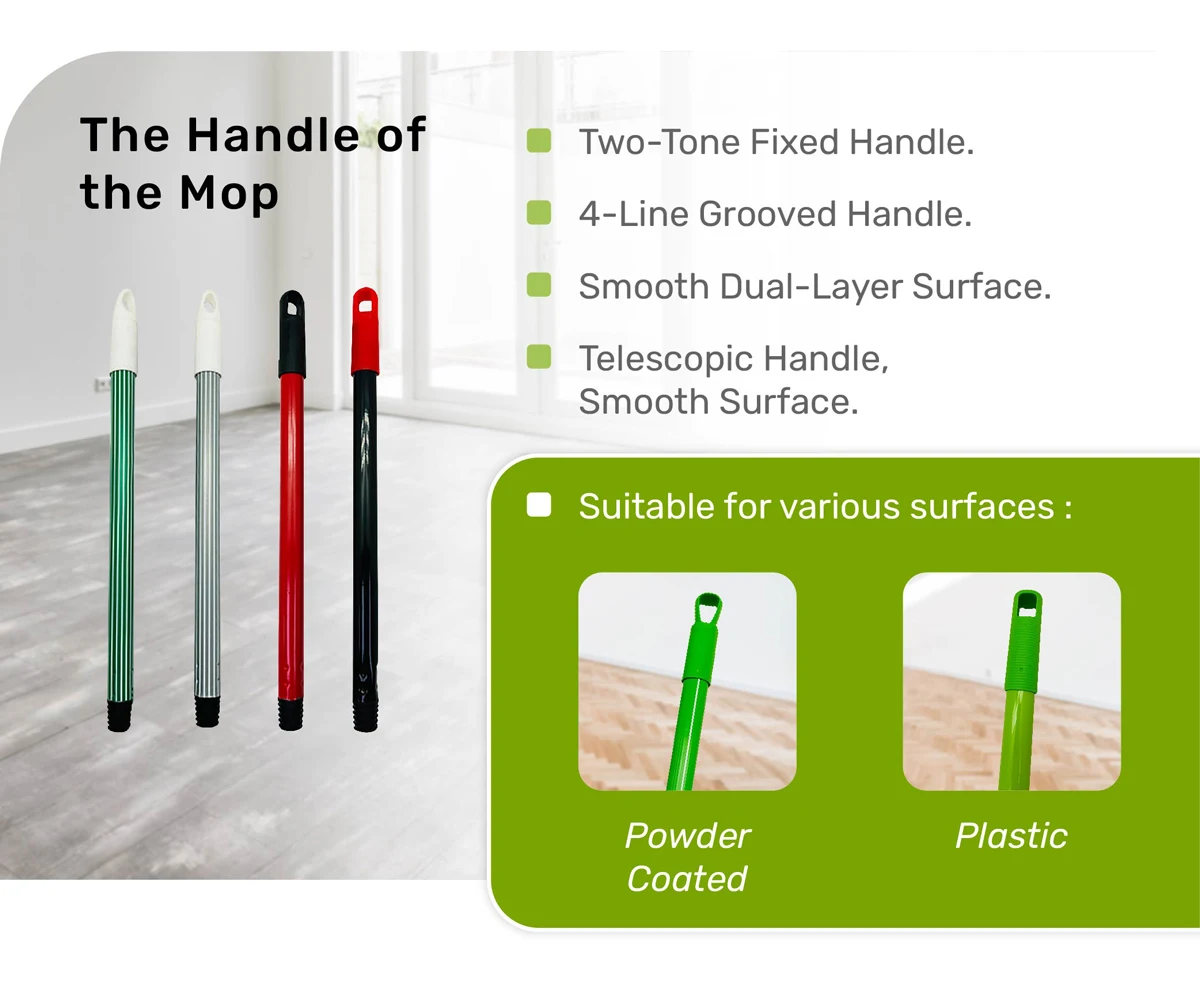 The Handle of the Mop

Two-Tone Fixed Handle.

4-Line Grooved Handle.

Smooth Dual-Layer Surface.

Telescopic Handle, Smooth Surface.

Suitable for various surfaces :

Powder Coated

Plastic